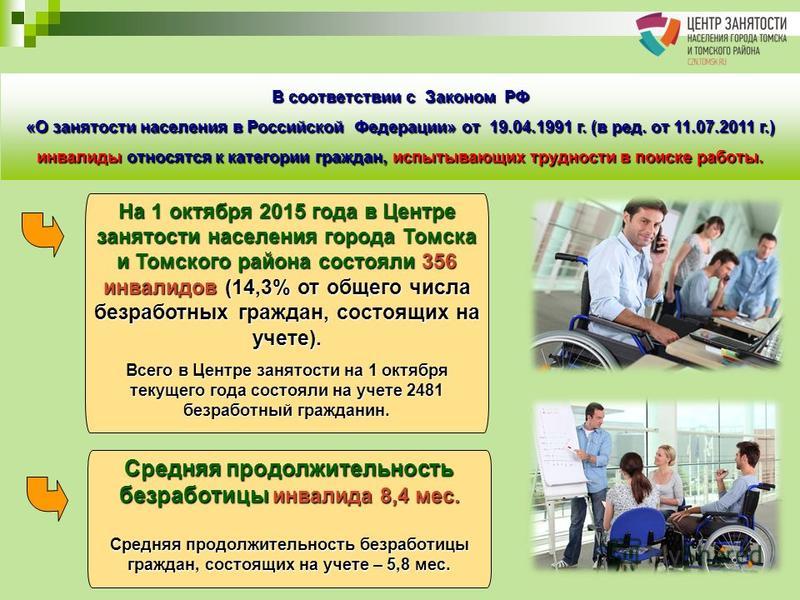 ЦЕНТР ЗАНЯТОСТИ
НАСЕЛЕНИЯ ГОРОДА ТОМСКА
И ТОМСКОГО РАЙОНА
CZN.TOMSK.RU

В соответствии с Законом РФ
«О занятости населения в Российской Федерации» от 19.04.1991 г. (в ред. от 11.07.2011 г.)
инвалиды относятся к категории граждан, испытывающих трудности в поиске работы.

На 1 октября 2015 года в Центре занятости населения города Томска и Томского района состояли 356 инвалидов (14,3% от общего числа безработных граждан, состоящих на учете).

Всего в Центре занятости на 1 октября текущего года состояли на учете 2481 безработный гражданин.

Средняя продолжительность безработицы инвалида 8,4 мес.

Средняя продолжительность безработицы граждан, состоящих на учете – 5,8 мес.